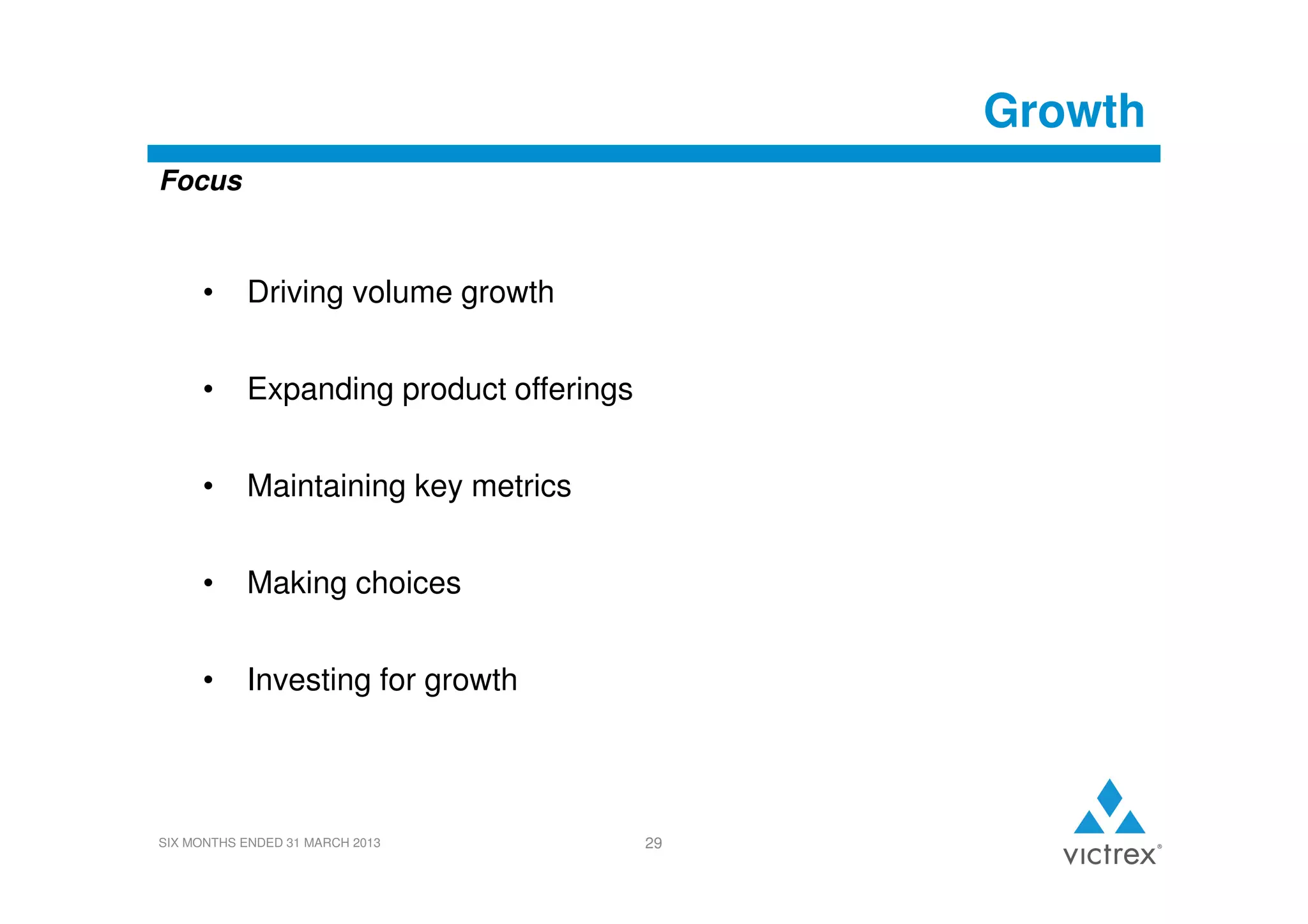 Growth

Focus

• Driving volume growth

• Expanding product offerings

• Maintaining key metrics

• Making choices

• Investing for growth

SIX MONTHS ENDED 31 MARCH 2013

29

victrex®